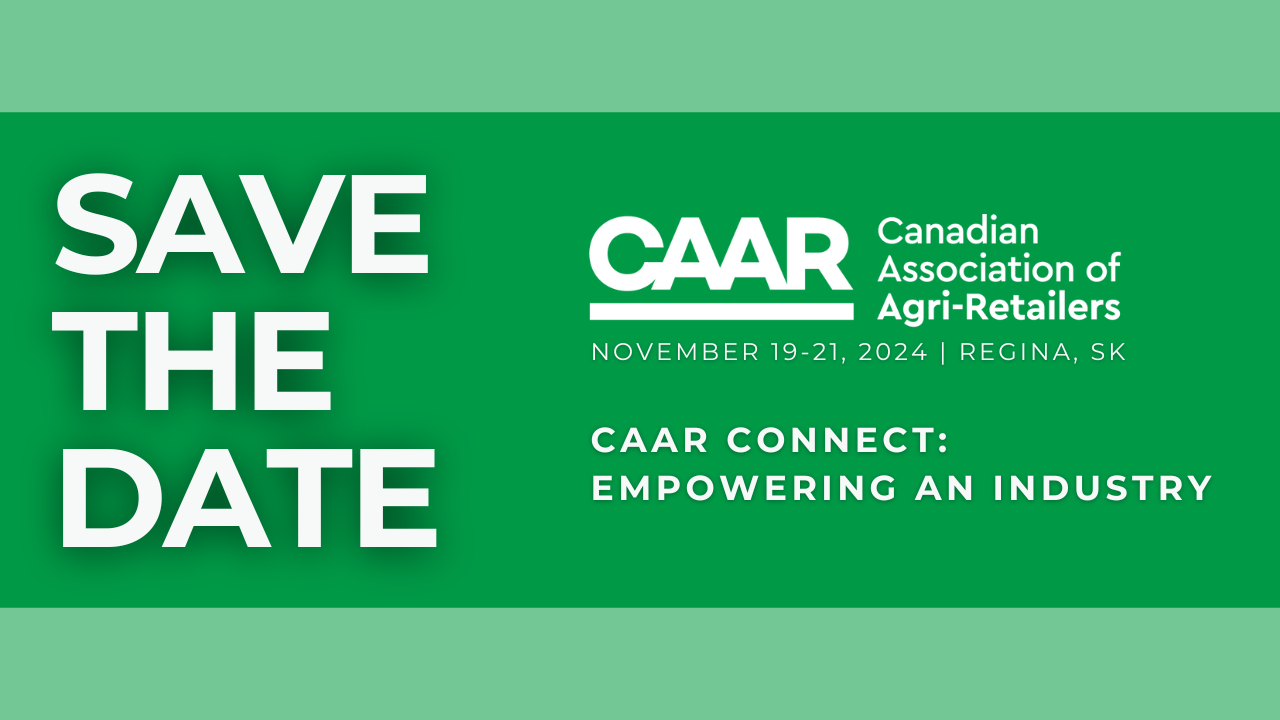 SAVE THE DATE

CAAR Canadian Association of Agri-Retailers

NOVEMBER 19-21, 2024 | REGINA, SK

CAAR CONNECT: EMPOWERING AN INDUSTRY